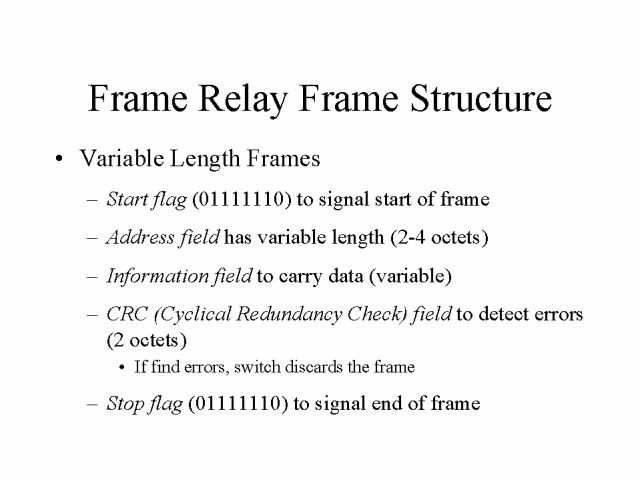 Frame Relay Frame Structure

• Variable Length Frames

– Start flag (01111110) to signal start of frame

– Address field has variable length (2-4 octets)

– Information field to carry data (variable)

– CRC (Cyclical Redundancy Check) field to detect errors (2 octets)

• If find errors, switch discards the frame

– Stop flag (01111110) to signal end of frame